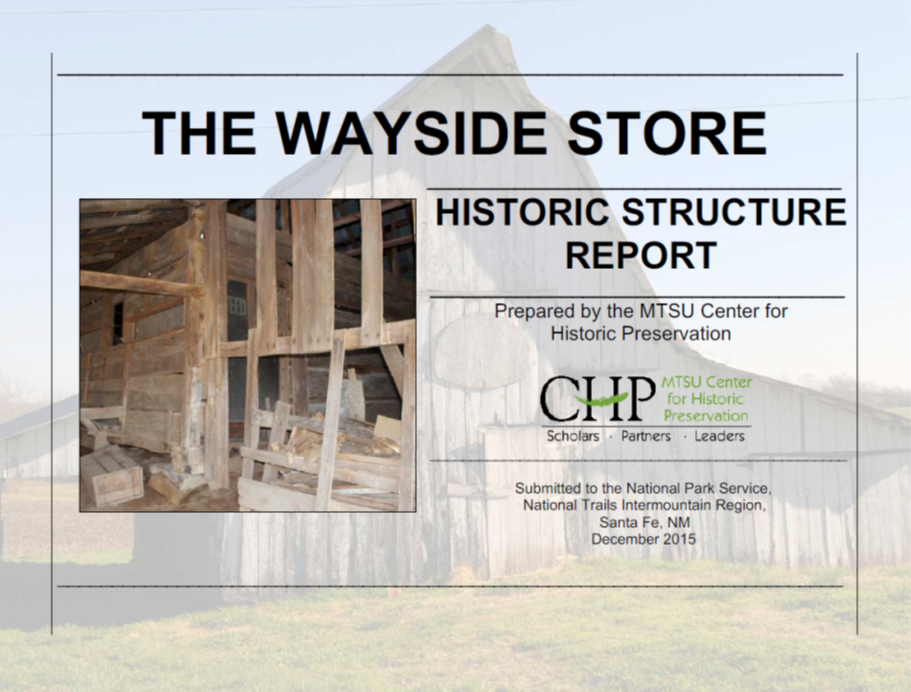 THE WAYSIDE STORE

HISTORIC STRUCTURE REPORT

Prepared by the MTSU Center for Historic Preservation

CHP MTSU Center for Historic Preservation

Scholars · Partners · Leaders

Submitted to the National Park Service, National Trails Intermountain Region, Santa Fe, NM
December 2015